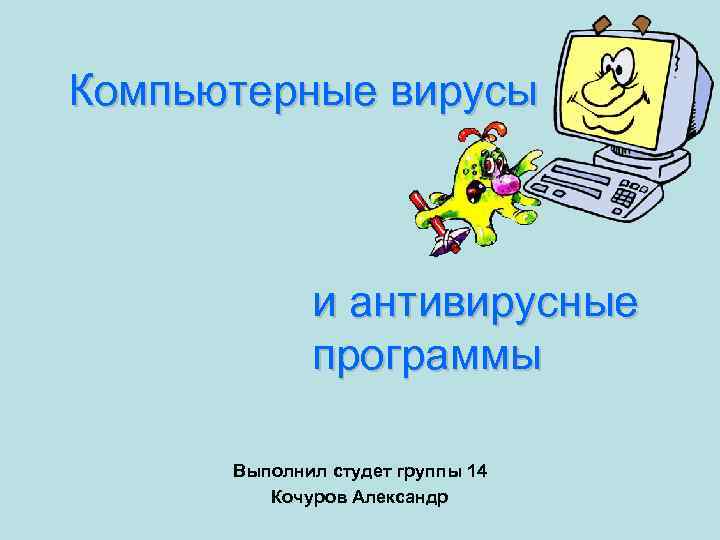 Компьютерные вирусы

и антивирусные программы

Выполнил студет группы 14
Кочуров Александр